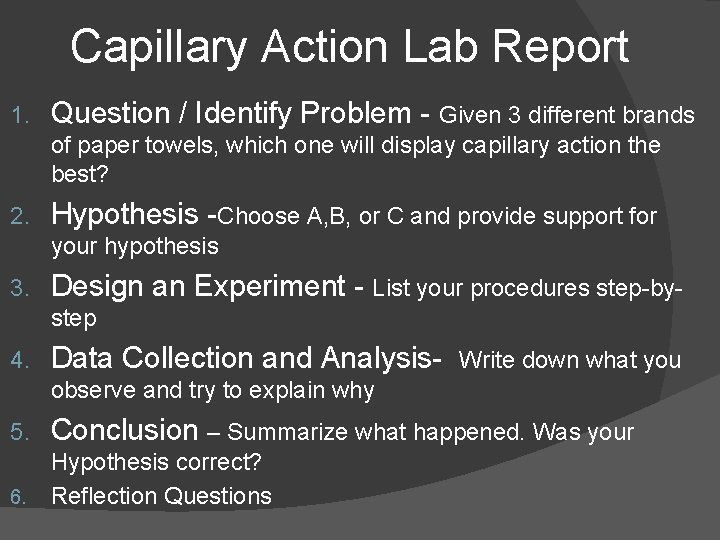 Capillary Action Lab Report

1. Question / Identify Problem - Given 3 different brands of paper towels, which one will display capillary action the best?

2. Hypothesis -Choose A,B, or C and provide support for your hypothesis

3. Design an Experiment - List your procedures step-by-step

4. Data Collection and Analysis- Write down what you observe and try to explain why

5. Conclusion – Summarize what happened. Was your Hypothesis correct?

6. Reflection Questions